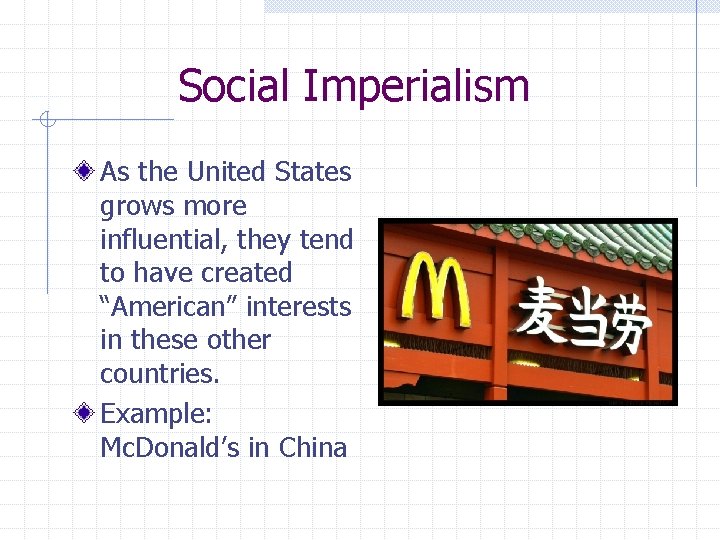 Social Imperialism

As the United States grows more influential, they tend to have created “American” interests in these other countries.

Example: McDonald’s in China

M 麦当劳